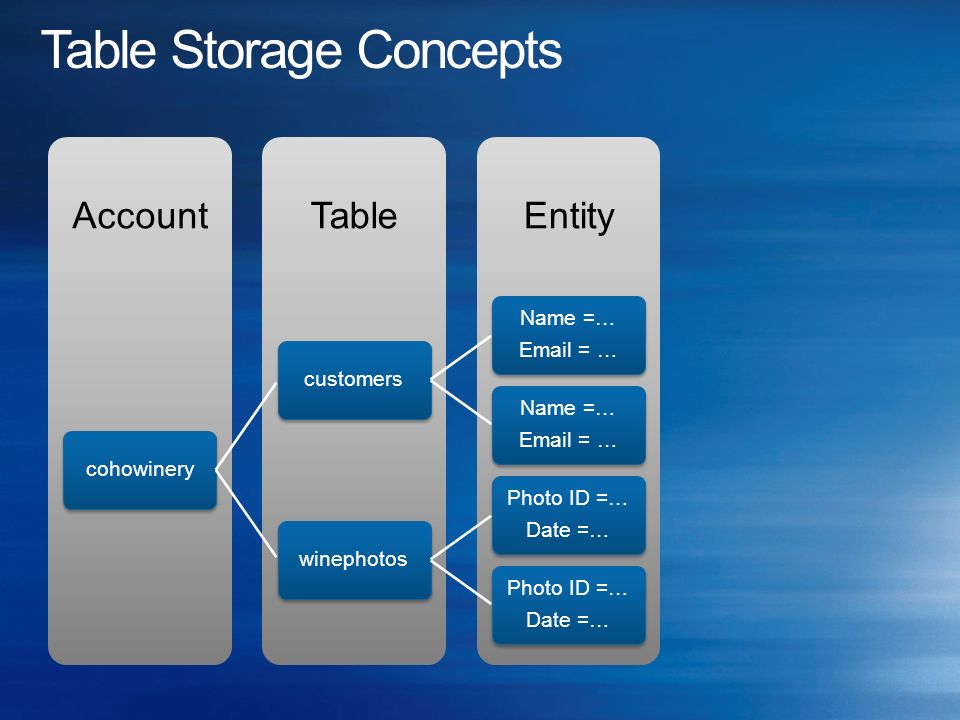 Table Storage Concepts

Account

cohowinery

Table

customers

winephotos

Entity

Name =…
Email = …

Name =…
Email = …

Photo ID =…
Date =…

Photo ID =…
Date =…